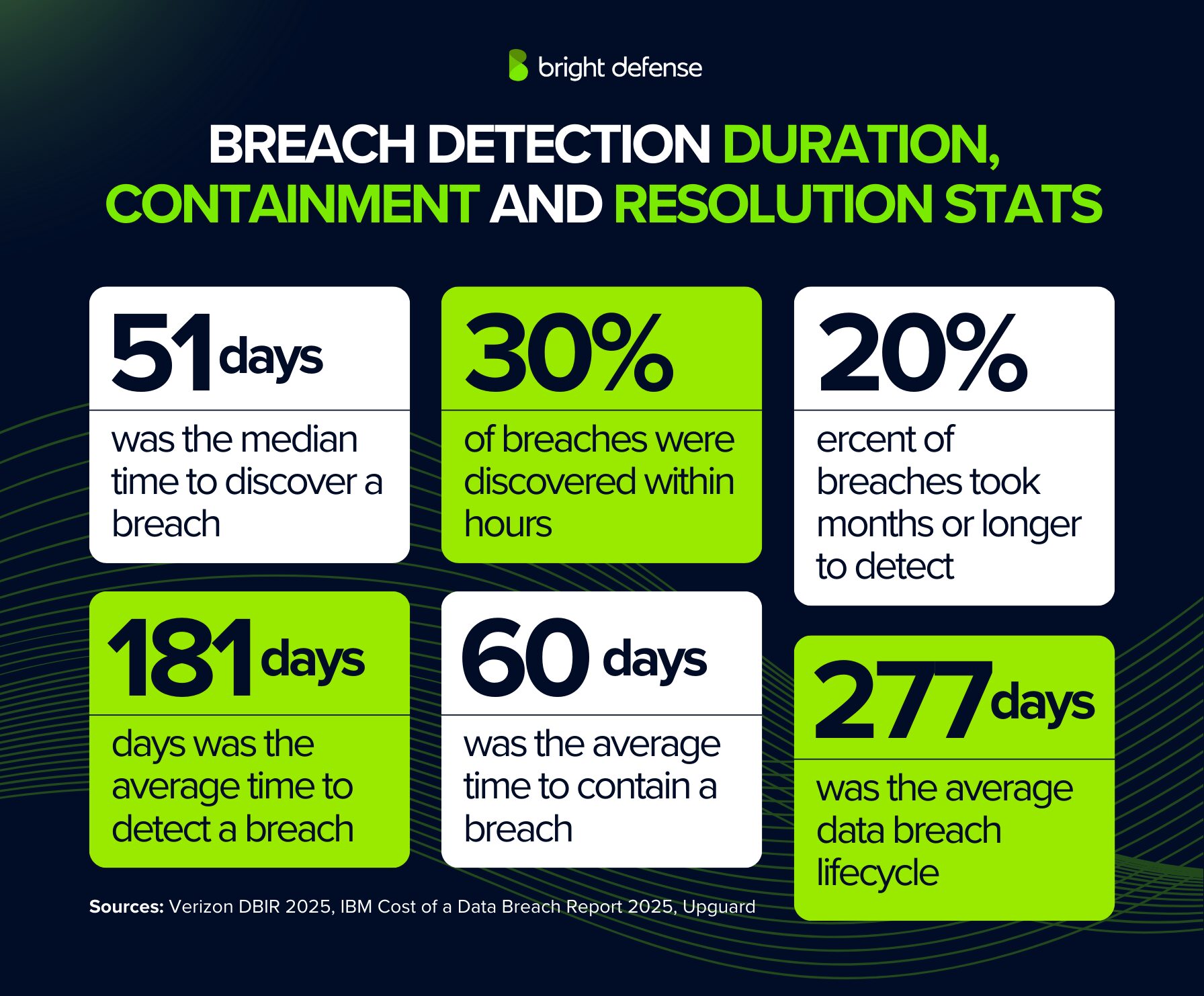 bright defense

BREACH DETECTION DURATION, CONTAINMENT AND RESOLUTION STATS

51 days

was the median time to discover a breach

30%

of breaches were discovered within hours

20%

ercent of breaches took months or longer to detect

181 days

days was the average time to detect a breach

60 days

was the average time to contain a breach

277 days

was the average data breach lifecycle

Sources: Verizon DBIR 2025, IBM Cost of a Data Breach Report 2025, Upguard